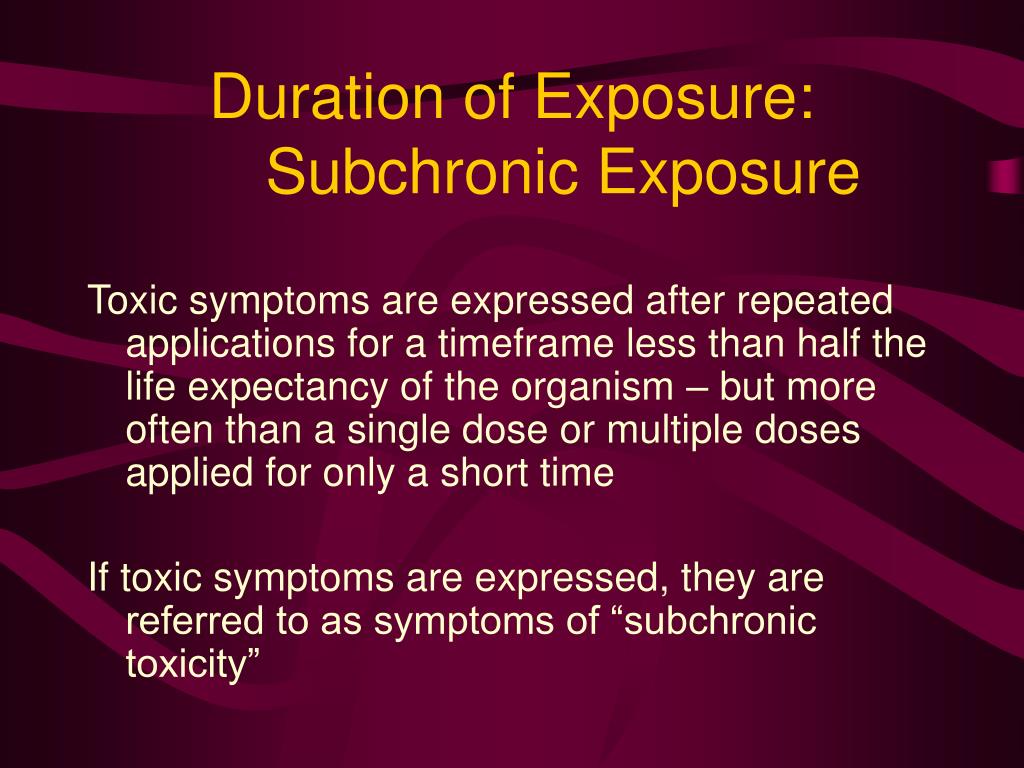 Duration of Exposure: Subchronic Exposure

Toxic symptoms are expressed after repeated applications for a timeframe less than half the life expectancy of the organism – but more often than a single dose or multiple doses applied for only a short time

If toxic symptoms are expressed, they are referred to as symptoms of “subchronic toxicity”